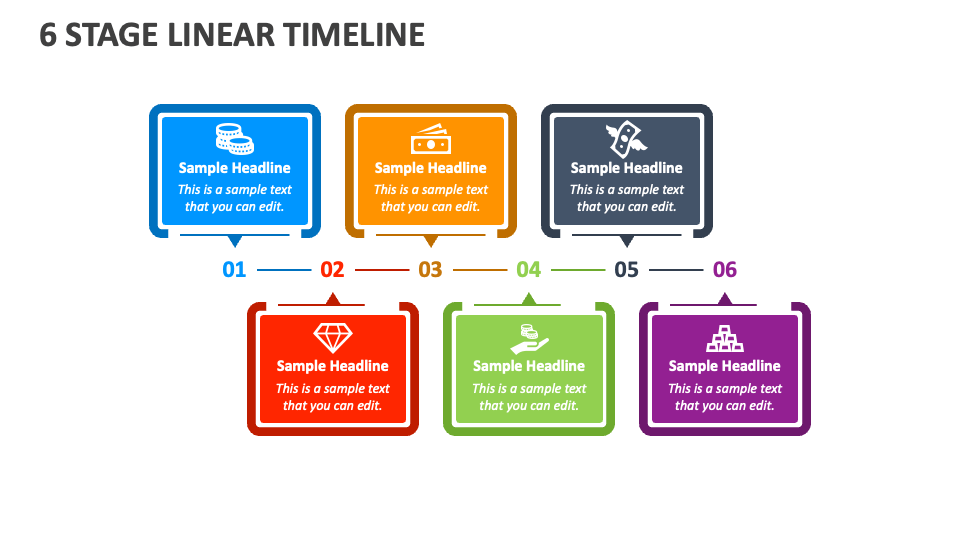 6 STAGE LINEAR TIMELINE

Sample Headline
This is a sample text that you can edit.

Sample Headline
This is a sample text that you can edit.

Sample Headline
This is a sample text that you can edit.

01 02 03 04 05 06

Sample Headline
This is a sample text that you can edit.

Sample Headline
This is a sample text that you can edit.

Sample Headline
This is a sample text that you can edit.